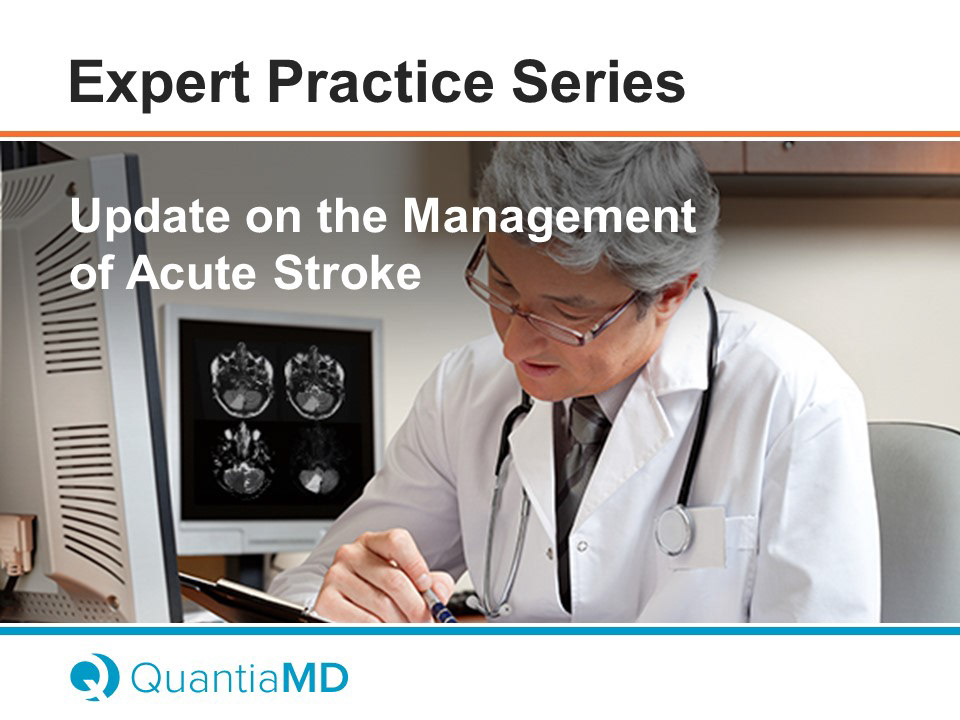 Expert Practice Series

Update on the Management of Acute Stroke

QuantiaMD